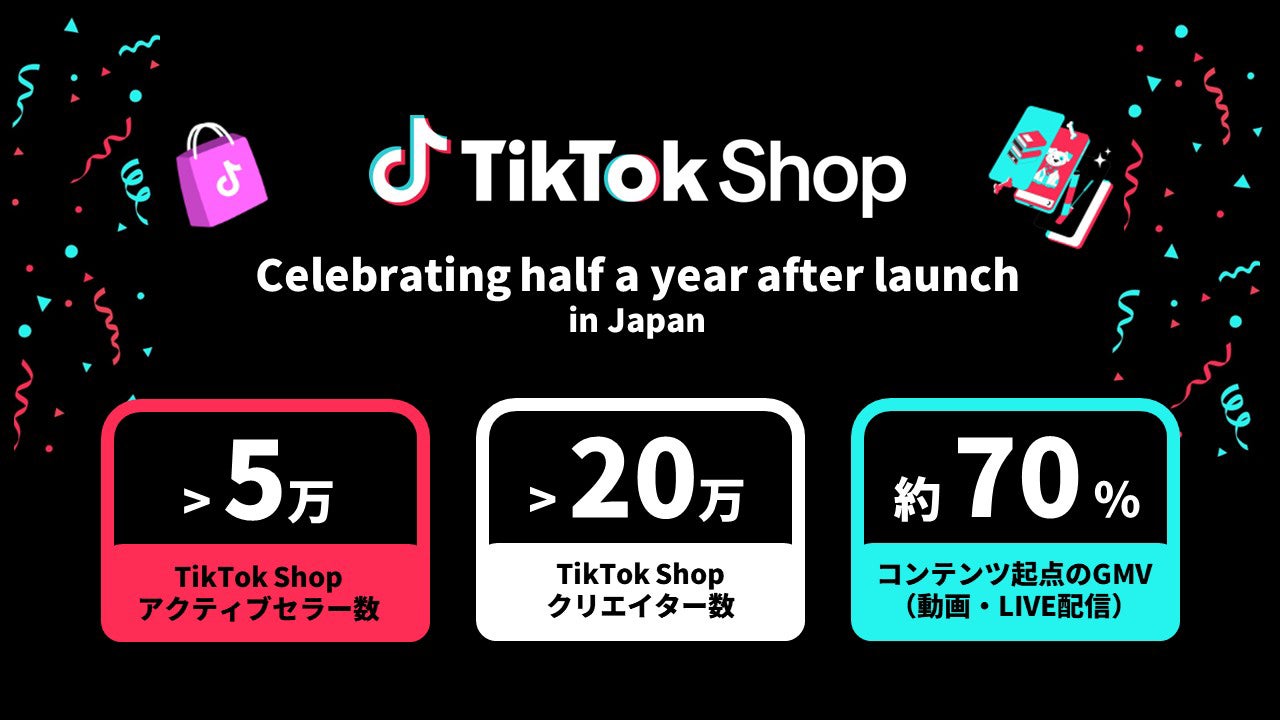 TikTok Shop

Celebrating half a year after launch
in Japan

> 5万

TikTok Shop
アクティブセラー数

> 20万

TikTok Shop
クリエイター数

約 70 %

コンテンツ起点のGMV
（動画・LIVE配信）